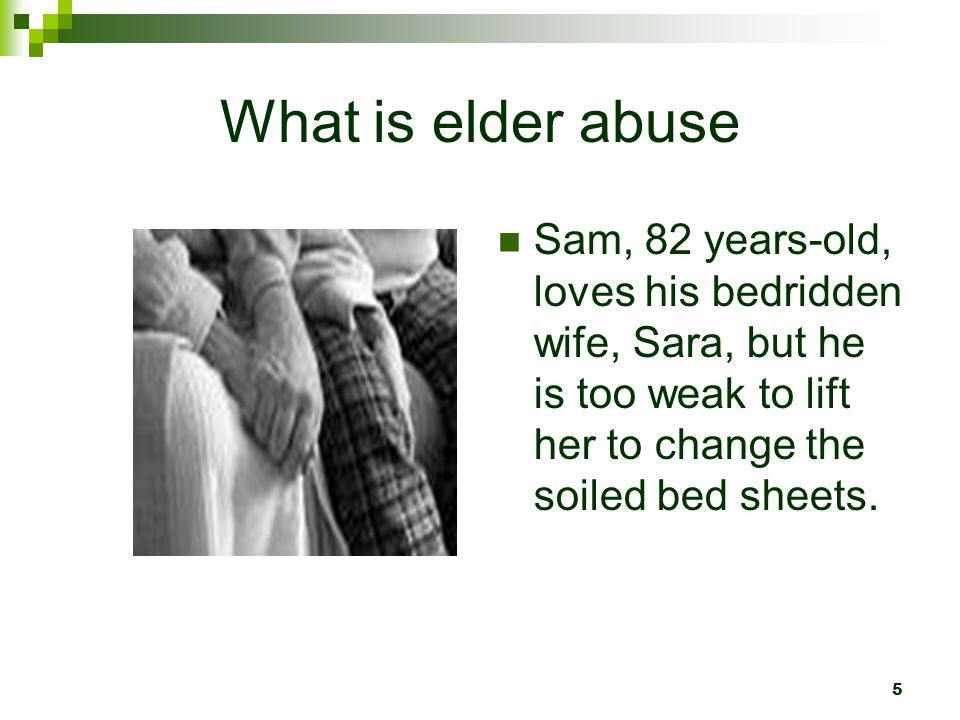 What is elder abuse

Sam, 82 years-old, loves his bedridden wife, Sara, but he is too weak to lift her to change the soiled bed sheets.

5